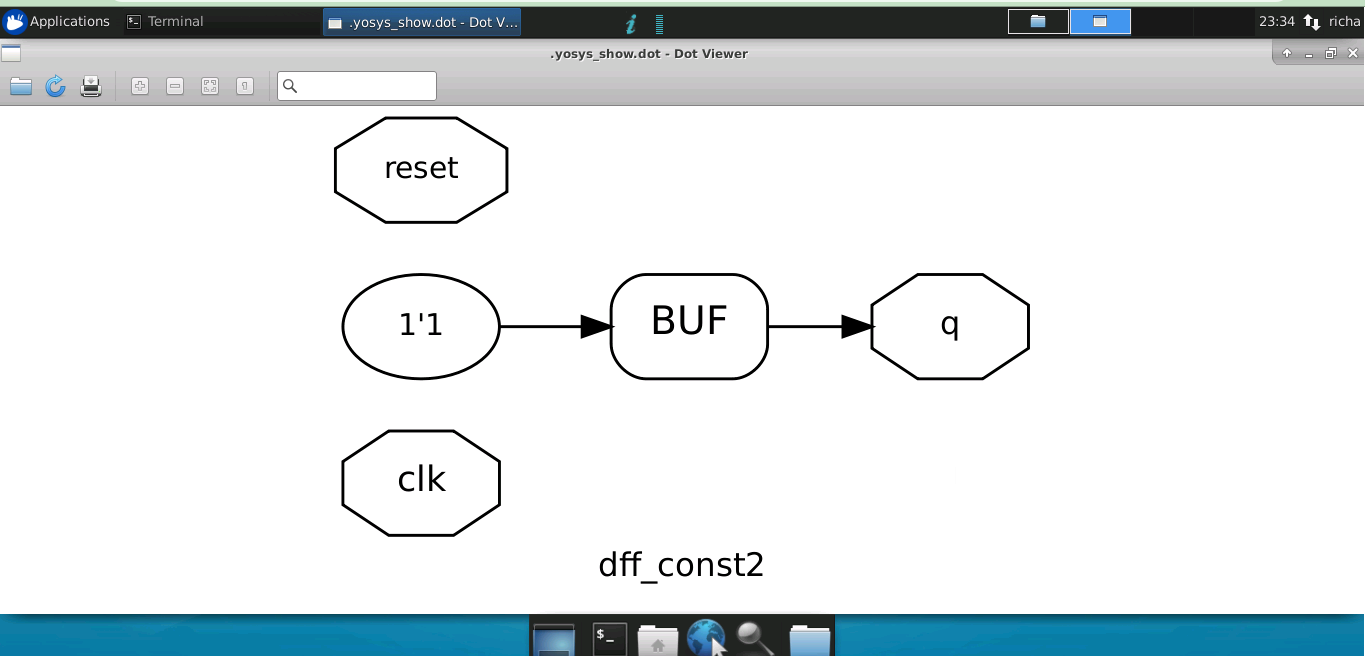 Applications Terminal .yosys_show.dot - Dot V... 23:34 richa

.yosys_show.dot - Dot Viewer

reset

1'1

BUF

q

clk

dff_const2

$_